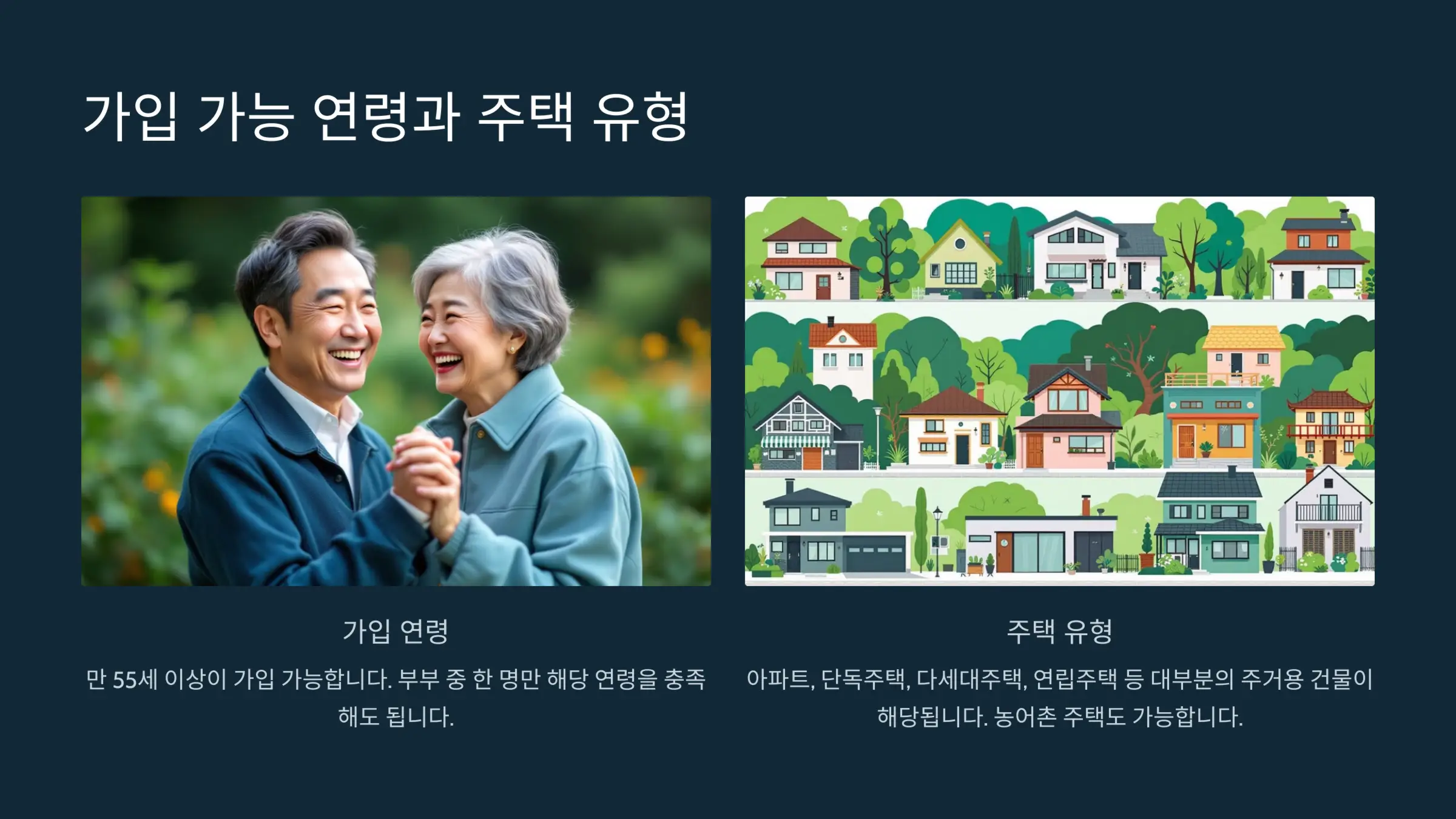 가입 가능 연령과 주택 유형

가입 연령

만 55세 이상이 가입 가능합니다. 부부 중 한 명만 해당 연령을 충족해도 됩니다.

주택 유형

아파트, 단독주택, 다세대주택, 연립주택 등 대부분의 주거용 건물이 해당됩니다. 농어촌 주택도 가능합니다.